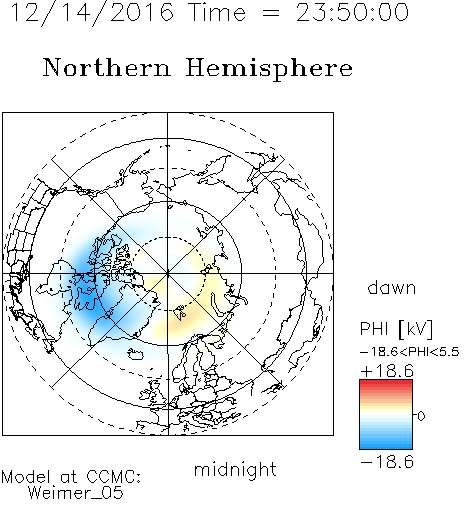 12/14/2016 Time = 23:50:00

Northern Hemisphere

dawn

PHI [kV]

−18.6<PHI<5.5

+18.6

0

−18.6

midnight

Model at CCMC:
Weimer_05